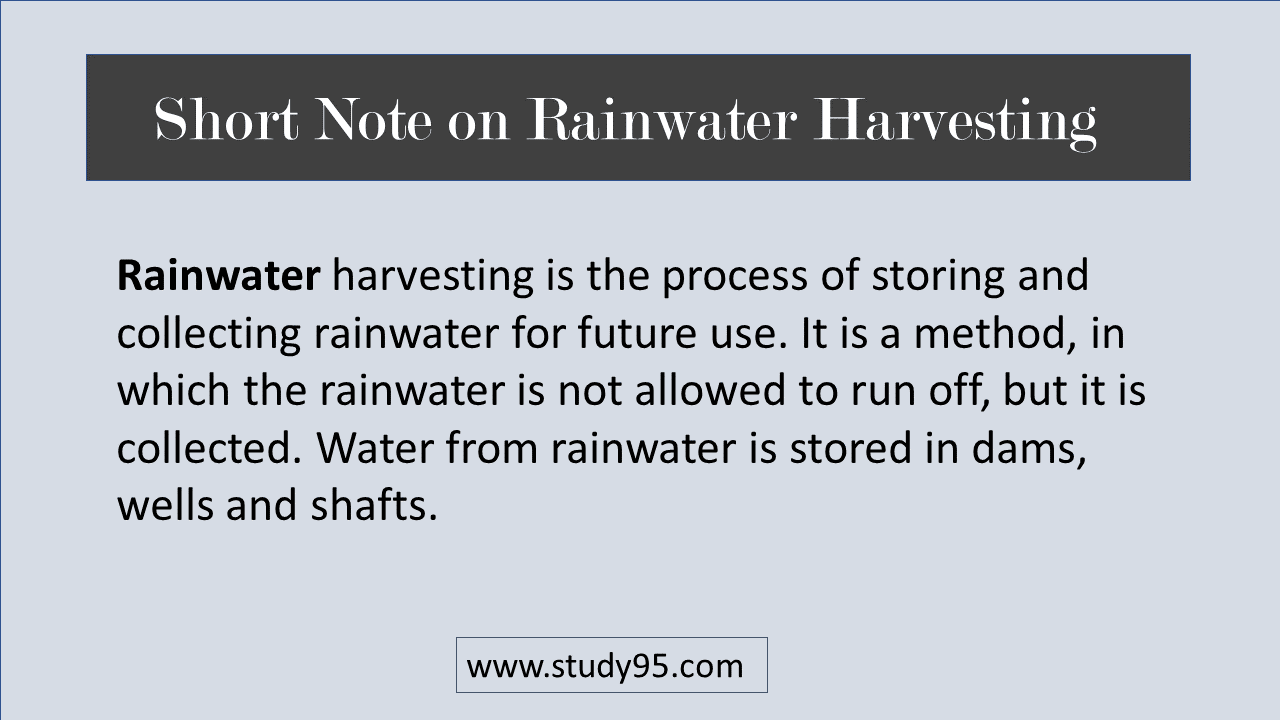 Short Note on Rainwater Harvesting

Rainwater harvesting is the process of storing and collecting rainwater for future use. It is a method, in which the rainwater is not allowed to run off, but it is collected. Water from rainwater is stored in dams, wells and shafts.

www.study95.com